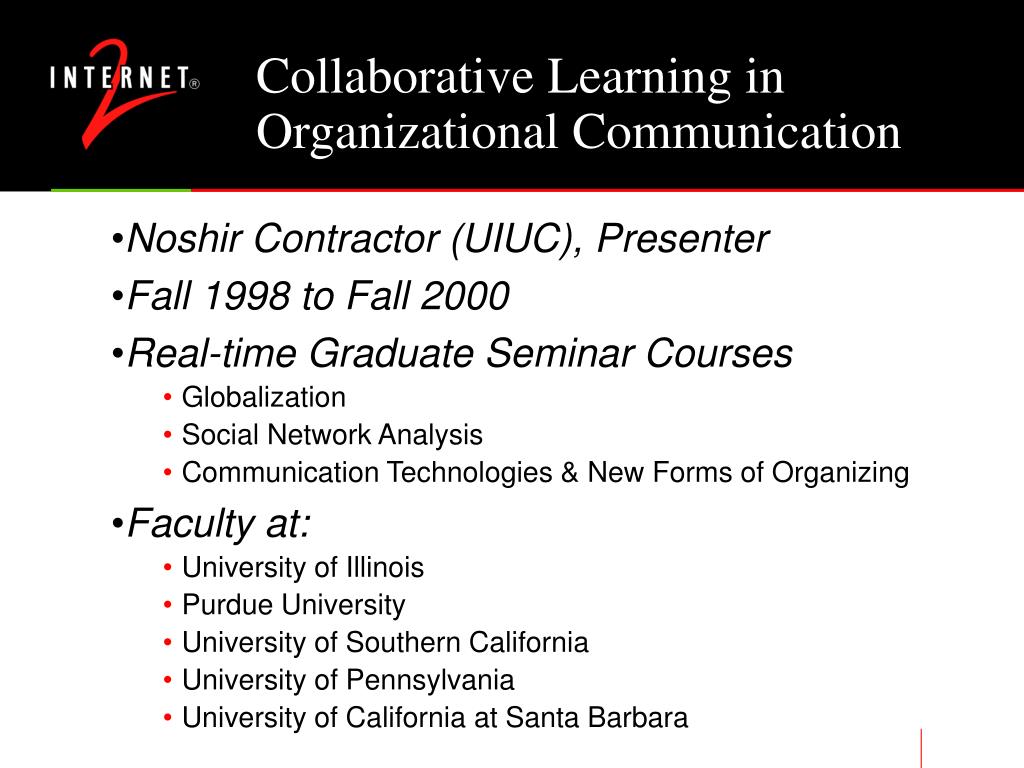 INTERNET® 2

Collaborative Learning in Organizational Communication

•Noshir Contractor (UIUC), Presenter

•Fall 1998 to Fall 2000

•Real-time Graduate Seminar Courses

• Globalization
• Social Network Analysis
• Communication Technologies & New Forms of Organizing

•Faculty at:

• University of Illinois
• Purdue University
• University of Southern California
• University of Pennsylvania
• University of California at Santa Barbara